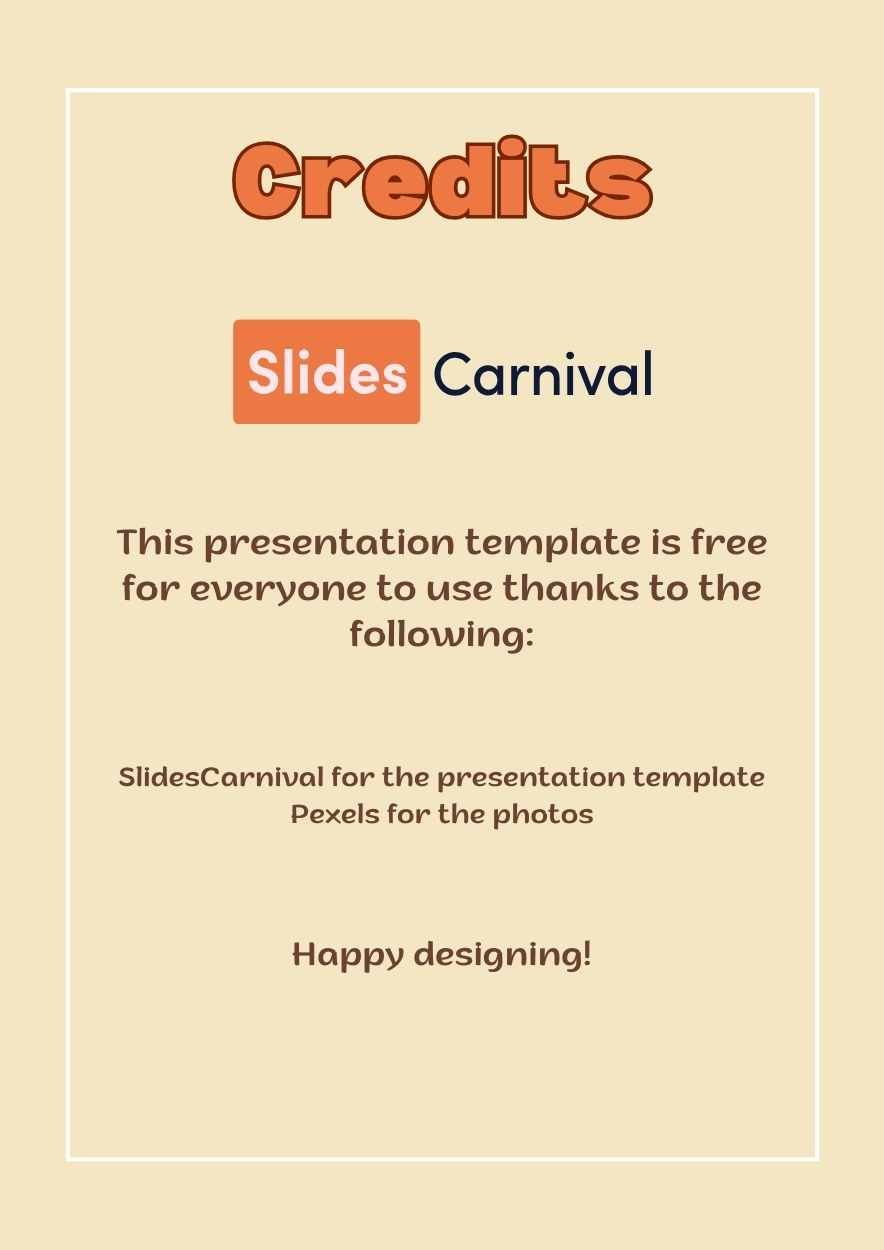 Credits

Slides Carnival

This presentation template is free for everyone to use thanks to the following:

SlidesCarnival for the presentation template
Pexels for the photos

Happy designing!